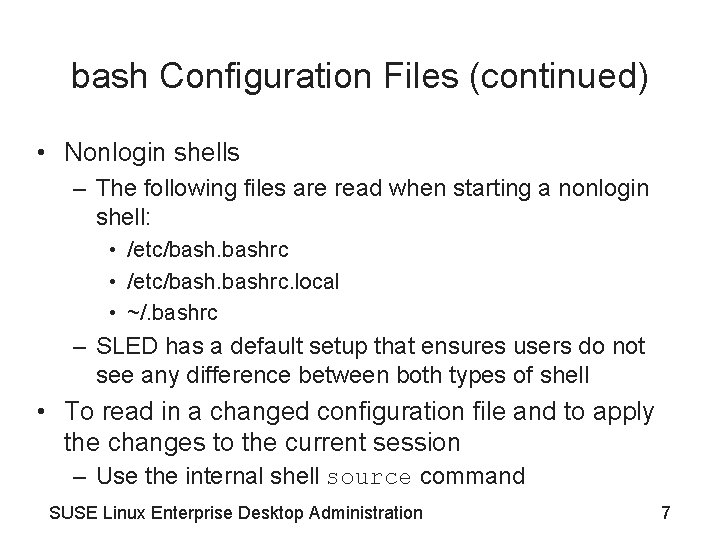 bash Configuration Files (continued)

• Nonlogin shells
– The following files are read when starting a nonlogin shell:
• /etc/bash.bashrc
• /etc/bash.bashrc.local
• ~/.bashrc
– SLED has a default setup that ensures users do not see any difference between both types of shell
• To read in a changed configuration file and to apply the changes to the current session
– Use the internal shell source command

SUSE Linux Enterprise Desktop Administration

7